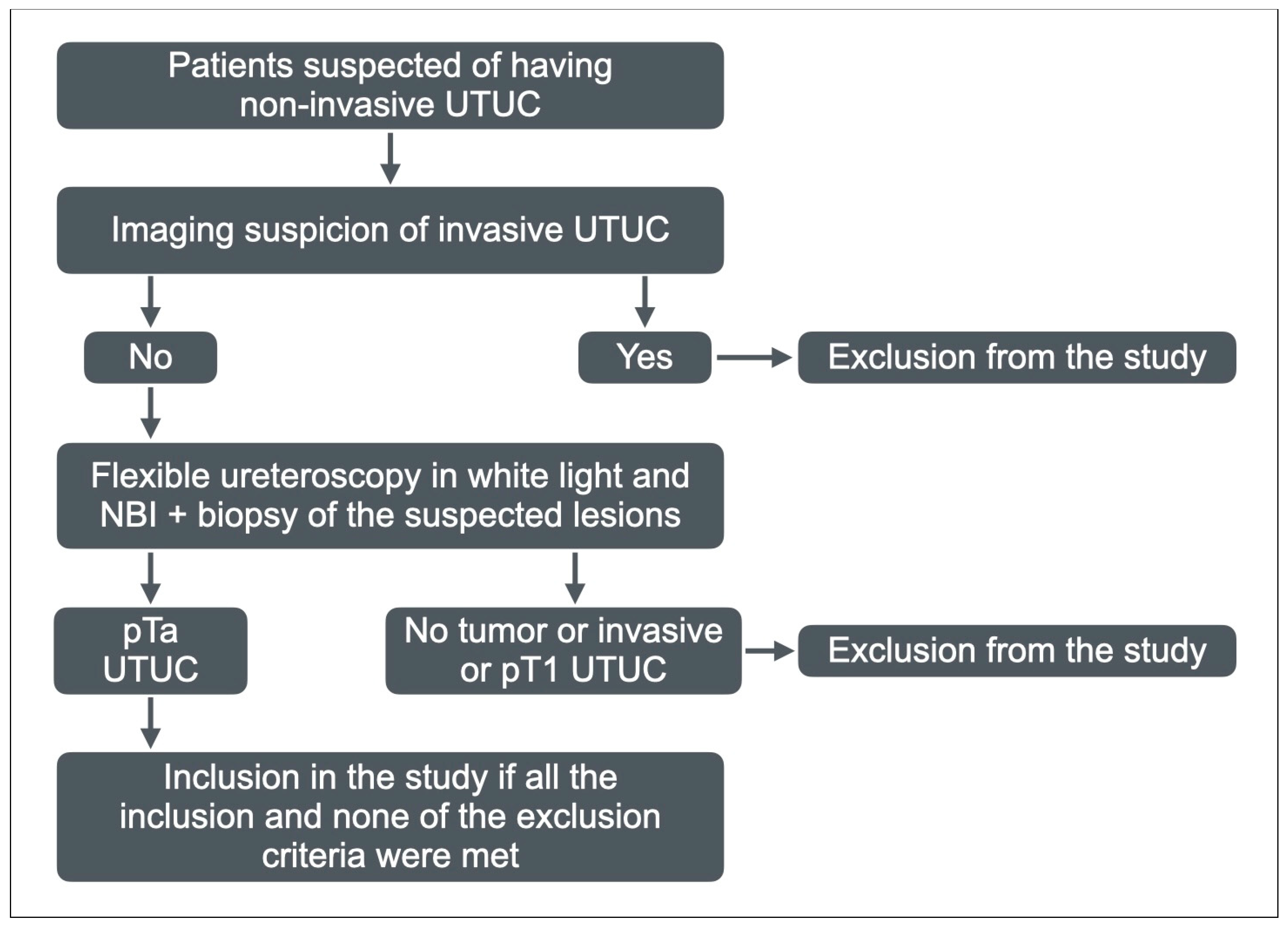 Patients suspected of having non-invasive UTUC

Imaging suspicion of invasive UTUC

No

Yes

Exclusion from the study

Flexible ureteroscopy in white light and NBI + biopsy of the suspected lesions

pTa UTUC

No tumor or invasive or pT1 UTUC

Exclusion from the study

Inclusion in the study if all the inclusion and none of the exclusion criteria were met